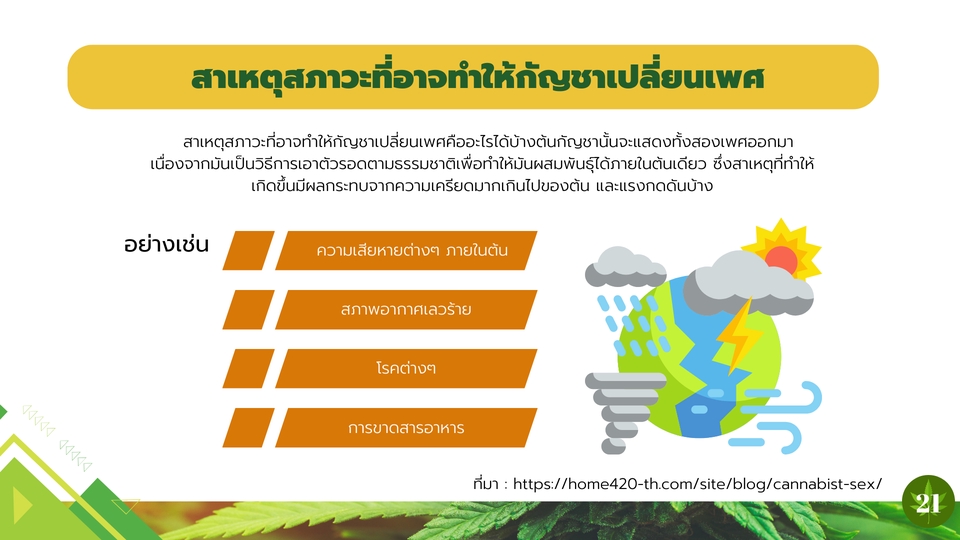 สาเหตุสภาวะที่อาจทำให้กัญชาเปลี่ยนเพศ

สาเหตุสภาวะที่อาจทำให้กัญชาเปลี่ยนเพศคืออะไรได้บ้างต้นกัญชานั้นจะแสดงทั้งสองเพศออกมา เนื่องจากมันเป็นวิธีการเอาตัวรอดตามธรรมชาติเพื่อทำให้มันผสมพันธุ์ได้ภายในต้นเดียว ซึ่งสาเหตุที่ทำให้เกิดขึ้นมีผลกระทบจากความเครียดมากเกินไปของต้น และแรงกดดันบ้าง

อย่างเช่น

ความเสียหายต่างๆ ภายในต้น

สภาพอากาศเลวร้าย

โรคต่างๆ

การขาดสารอาหาร

ที่มา : https://home420-th.com/site/blog/cannabist-sex/

21